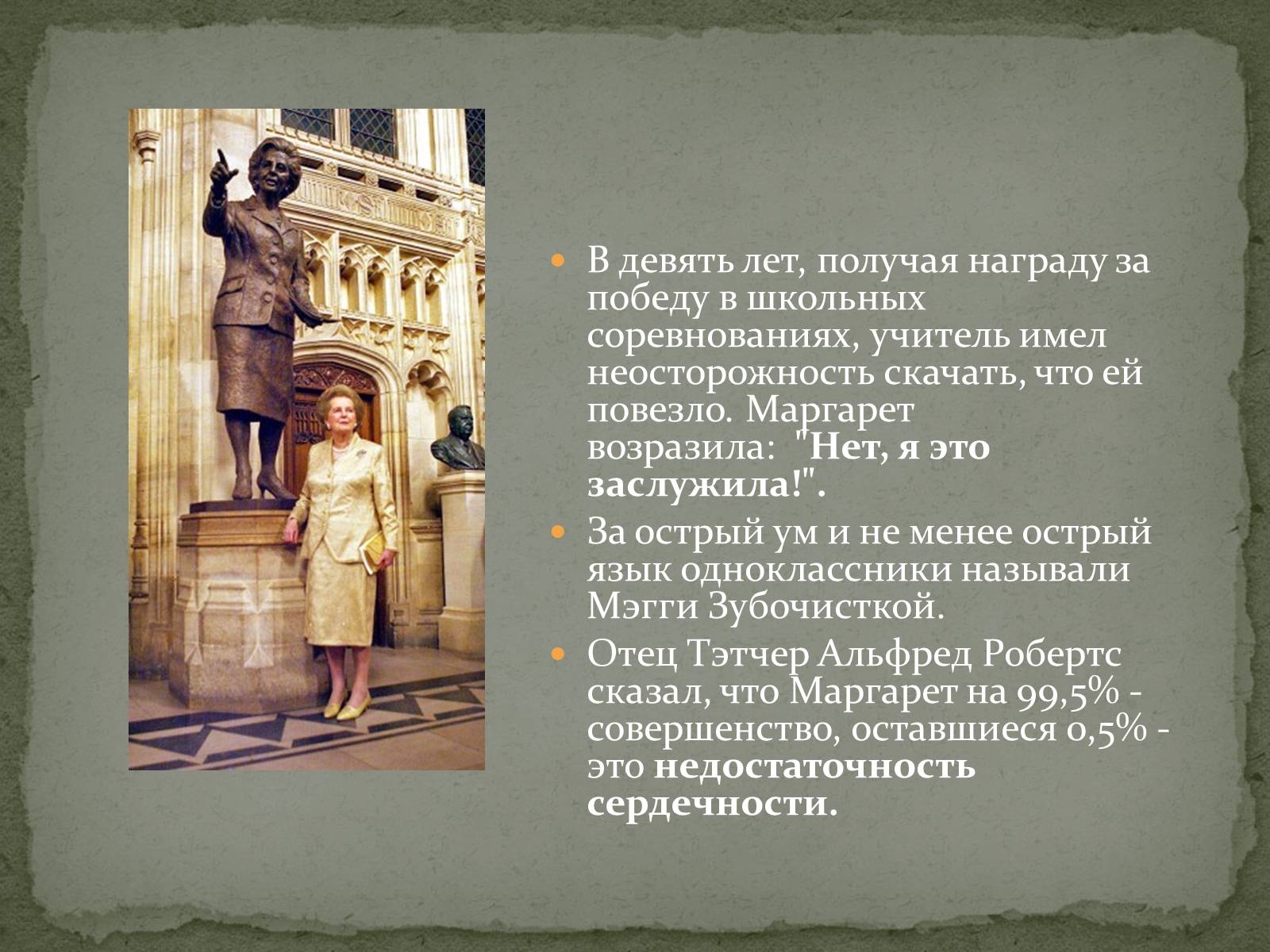 В девять лет, получая награду за победу в школьных соревнованиях, учитель имел неосторожность скачать, что ей повезло. Маргарет возразила: "Нет, я это заслужила!".

За острый ум и не менее острый язык одноклассники называли Мэгги Зубочисткой.

Отец Тэтчер Альфред Робертс сказал, что Маргарет на 99,5% - совершенство, оставшиеся 0,5% - это недостаточность сердечности.